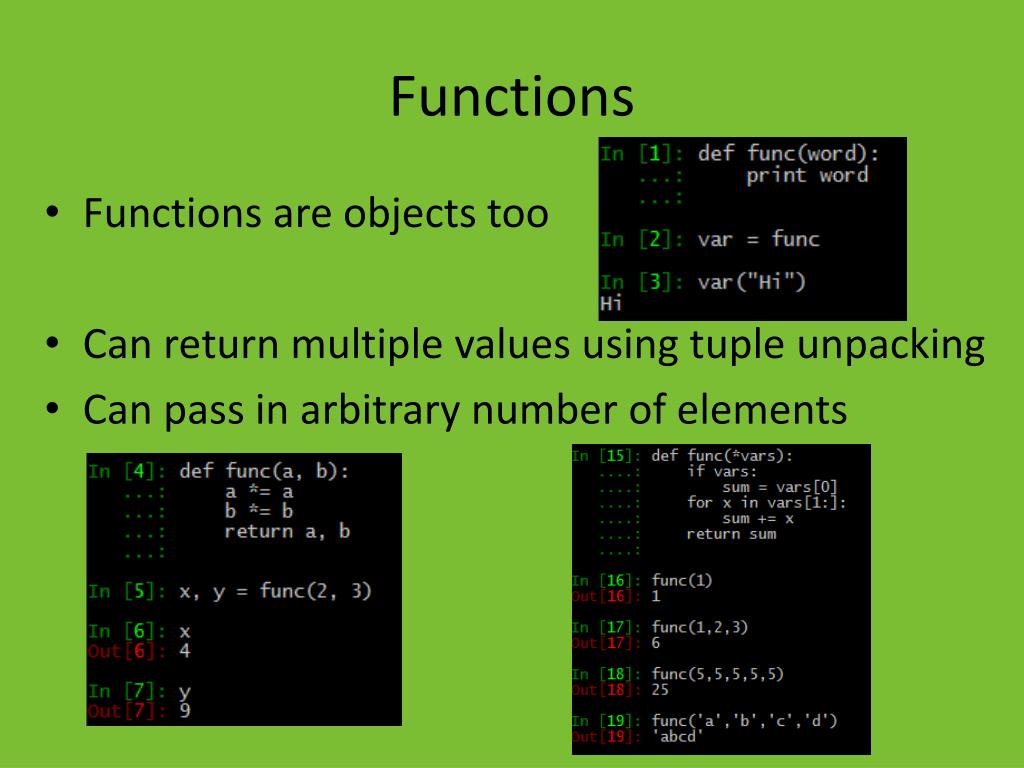 Functions

• Functions are objects too

In [1]: def func(word):
   ...:     print word
   ...:

In [2]: var = func

In [3]: var("Hi")
Hi

• Can return multiple values using tuple unpacking
• Can pass in arbitrary number of elements

In [4]: def func(a, b):
   ...:     a *= a
   ...:     b *= b
   ...:     return a, b
   ...:

In [5]: x, y = func(2, 3)

In [6]: x
Out[6]: 4

In [7]: y
Out[7]: 9

In [15]: def func(*vars):
    ....:     if vars:
    ....:         sum = vars[0]
    ....:     for x in vars[1:]:
    ....:         sum += x
    ....:     return sum
    ....:

In [16]: func(1)
Out[16]: 1

In [17]: func(1,2,3)
Out[17]: 6

In [18]: func(5,5,5,5,5)
Out[18]: 25

In [19]: func('a','b','c','d')
Out[19]: 'abcd'